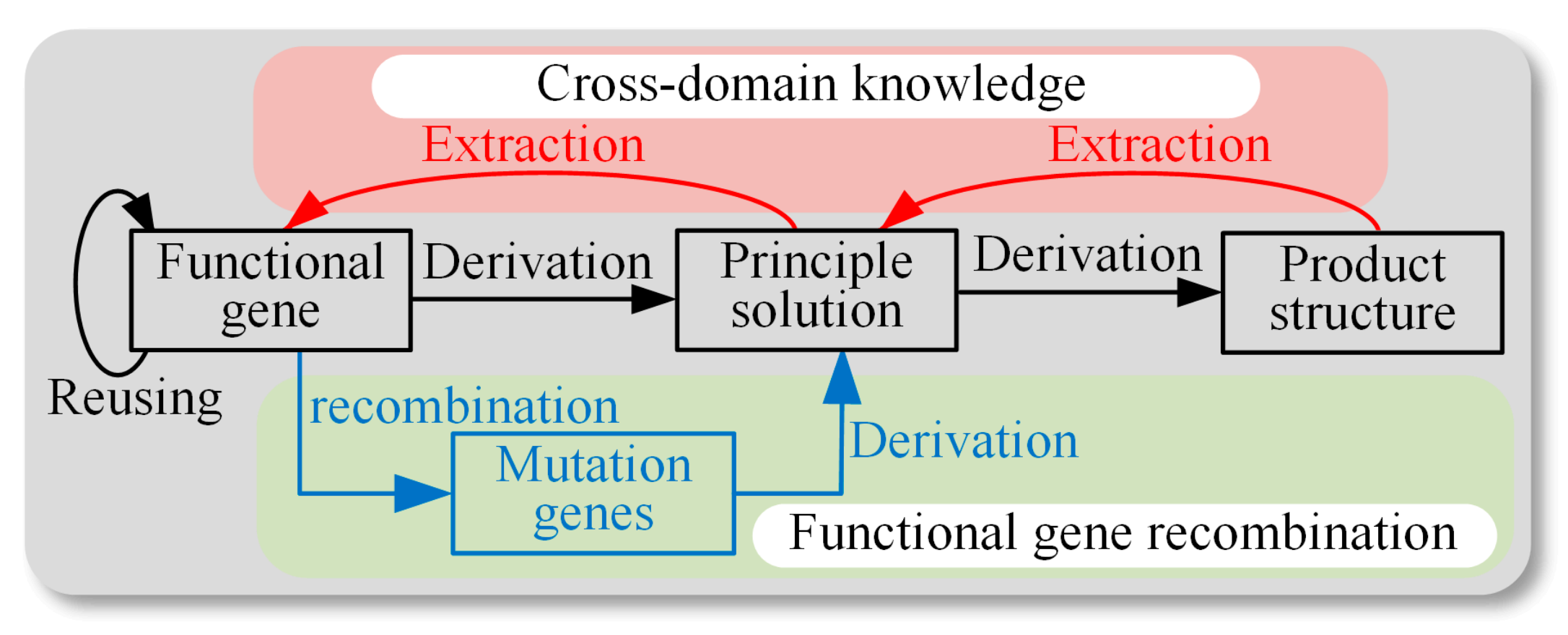 Cross-domain knowledge

Extraction

Extraction

Functional gene

Derivation

Principle solution

Derivation

Product structure

Reusing

recombination

Mutation genes

Derivation

Functional gene recombination